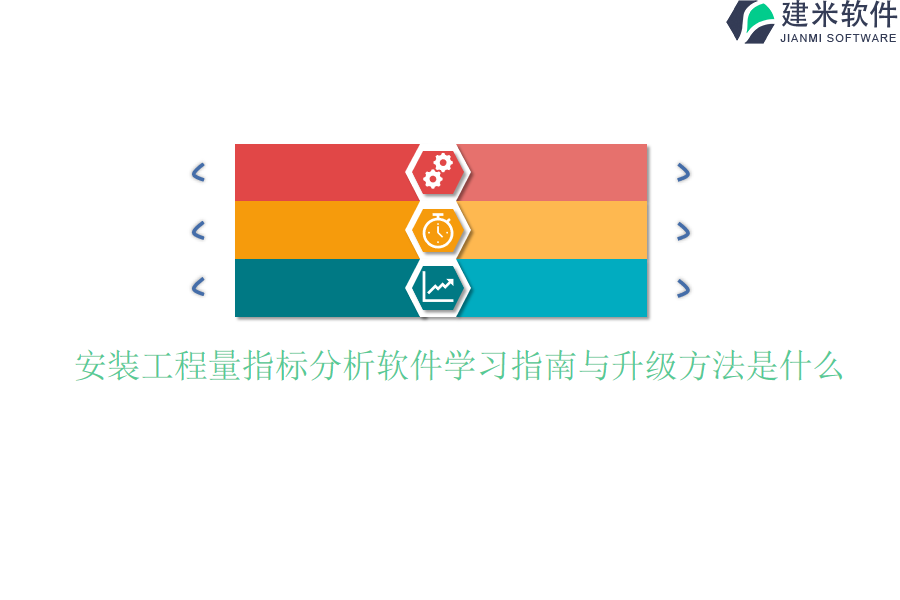 建米软件
JIANMI SOFTWARE

安装工程量指标分析软件学习指南与升级方法是什么